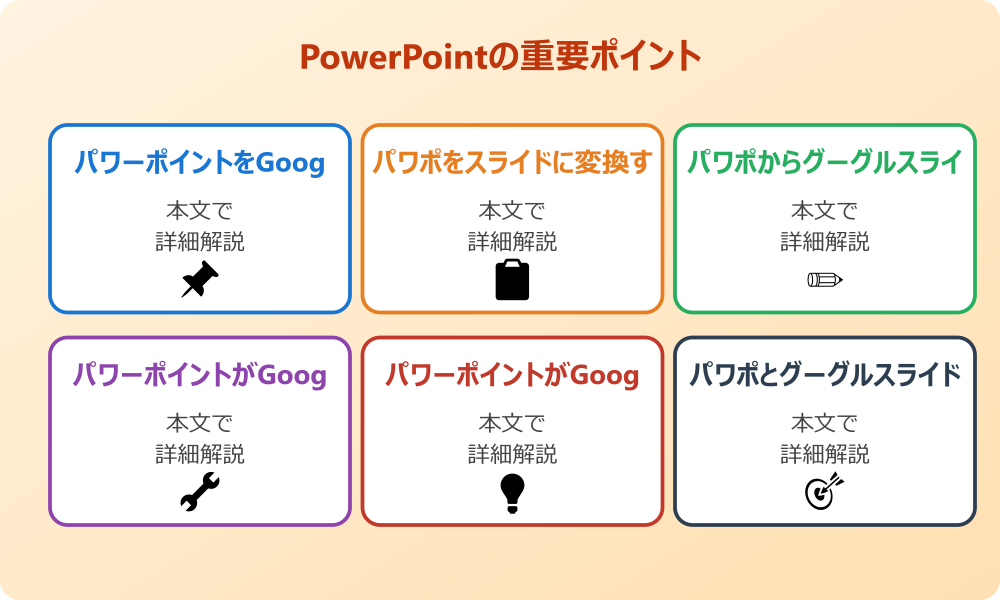 PowerPointの重要ポイント

パワーポイントをGoog

本文で
詳細解説

パワポをスライドに変換す

本文で
詳細解説

パワポからグーグルスライ

本文で
詳細解説

パワーポイントがGoog

本文で
詳細解説

パワーポイントがGoog

本文で
詳細解説

パワポとグーグルスライド

本文で
詳細解説